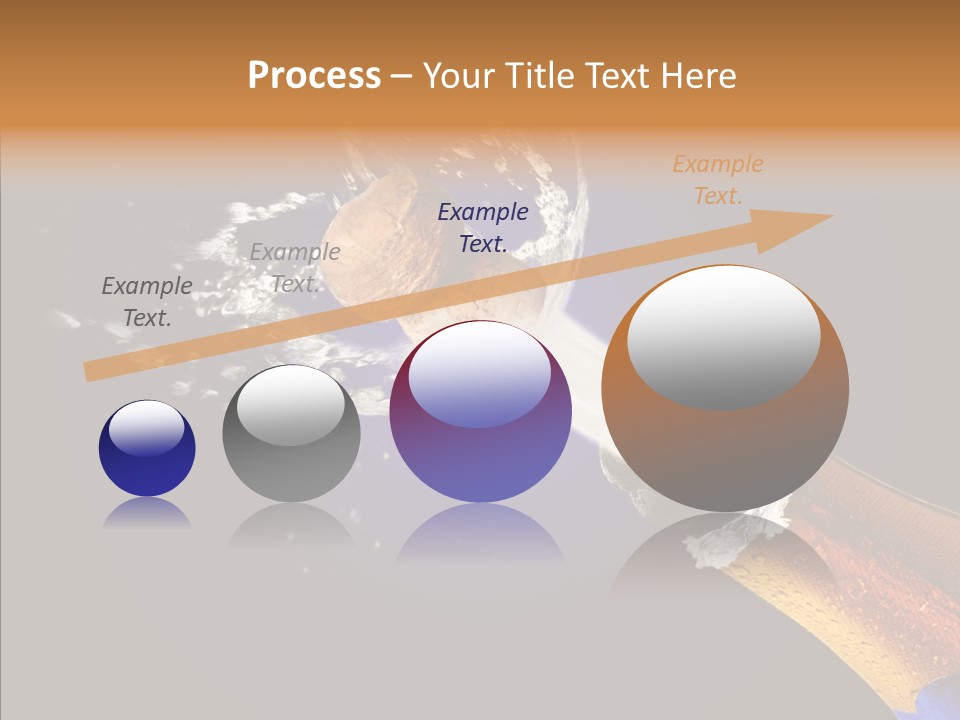 Process – Your Title Text Here

Example Text.

Example Text.

Example Text.

Example Text.